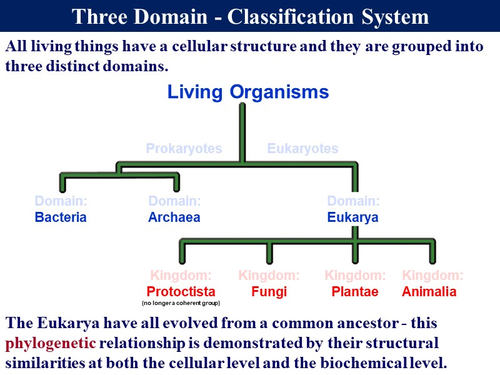 Three Domain - Classification System

All living things have a cellular structure and they are grouped into three distinct domains.

Living Organisms

Prokaryotes

Eukaryotes

Domain: Bacteria

Domain: Archaea

Domain: Eukarya

Kingdom: Protoctista
(no longer a coherent group)

Kingdom: Fungi

Kingdom: Plantae

Kingdom: Animalia

The Eukarya have all evolved from a common ancestor - this phylogenetic relationship is demonstrated by their structural similarities at both the cellular level and the biochemical level.